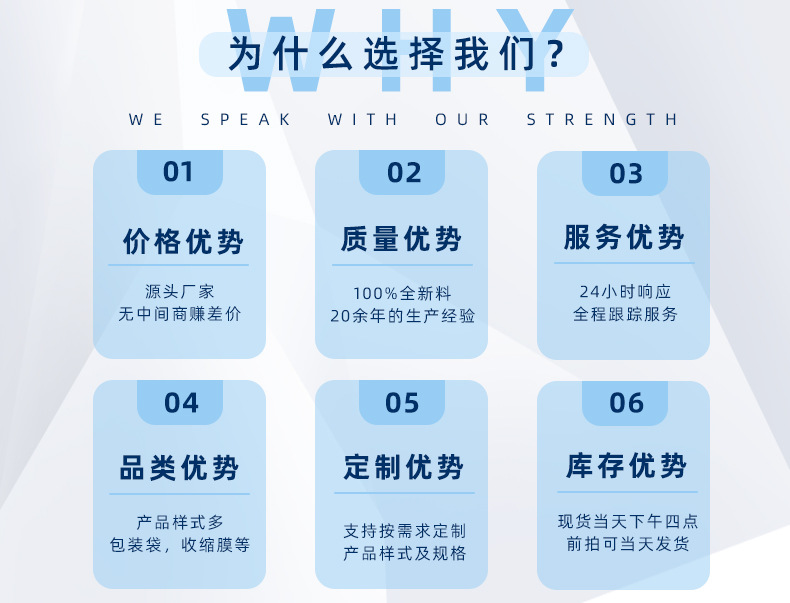 WHY

为什么选择我们？

WE SPEAK WITH OUR STRENGTH

01

价格优势

源头厂家
无中间商赚差价

02

质量优势

100%全新料
20余年的生产经验

03

服务优势

24小时响应
全程跟踪服务

04

品类优势

产品样式多
包装袋，收缩膜等

05

定制优势

支持按需求定制
产品样式及规格

06

库存优势

现货当天下午四点
前拍可当天发货